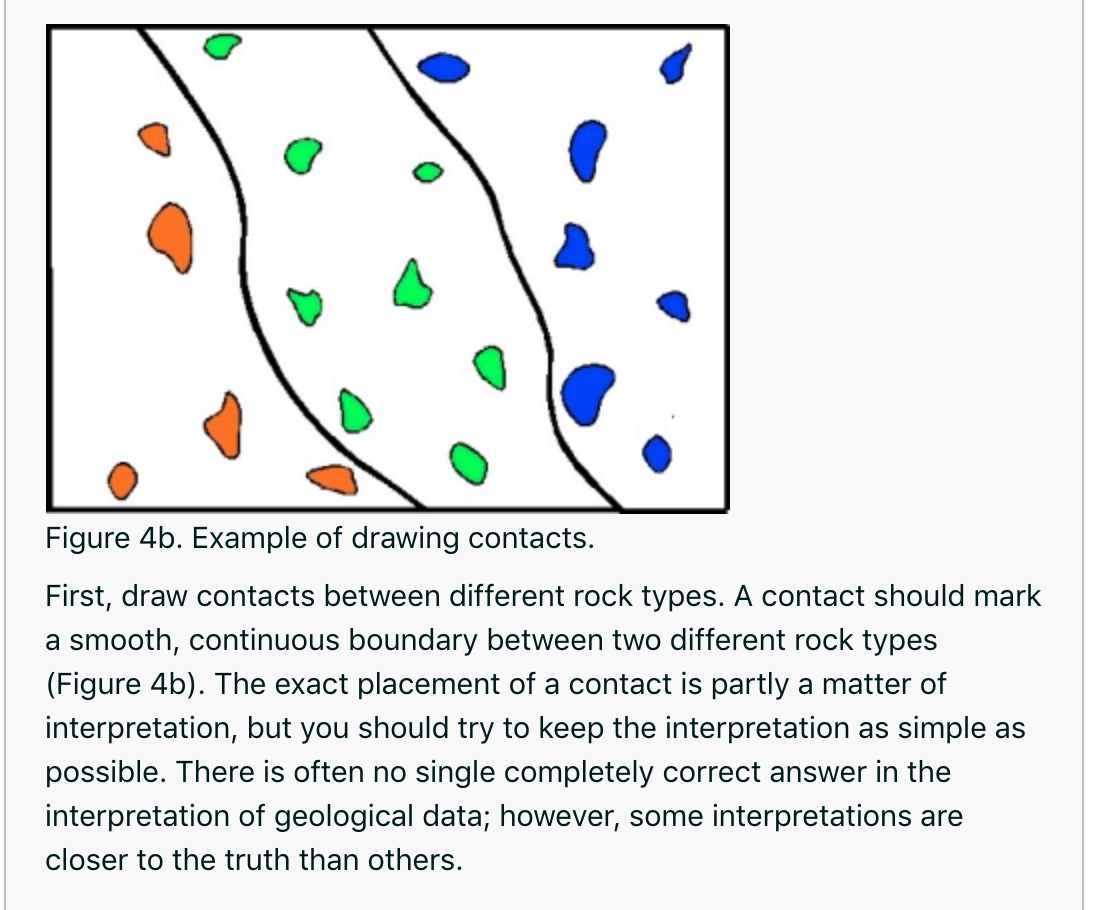 Figure 4b. Example of drawing contacts.

First, draw contacts between different rock types. A contact should mark a smooth, continuous boundary between two different rock types (Figure 4b). The exact placement of a contact is partly a matter of interpretation, but you should try to keep the interpretation as simple as possible. There is often no single completely correct answer in the interpretation of geological data; however, some interpretations are closer to the truth than others.